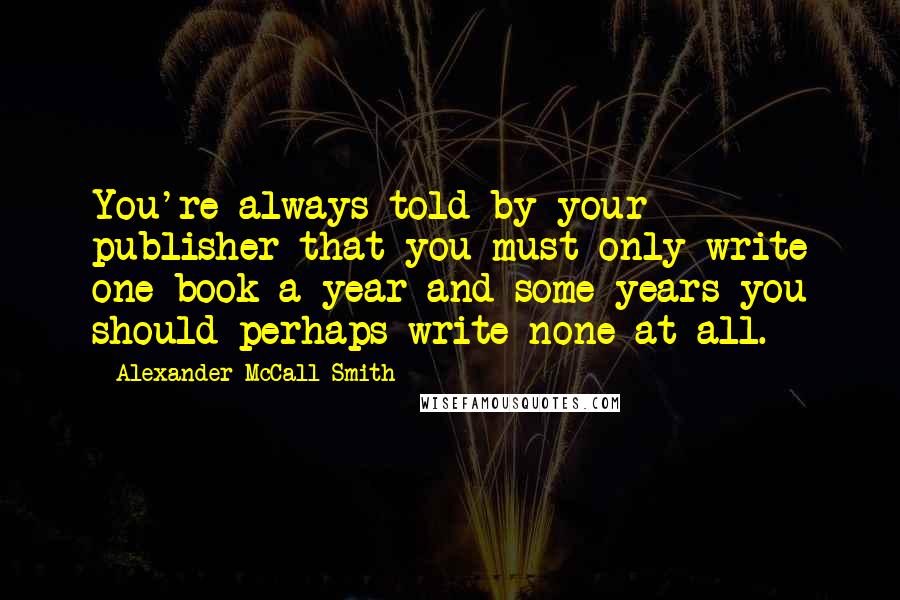 You're always told by your publisher that you must only write one book a year and some years you should perhaps write none at all.

Alexander McCall Smith

WISEFAMOUSQUOTES.COM